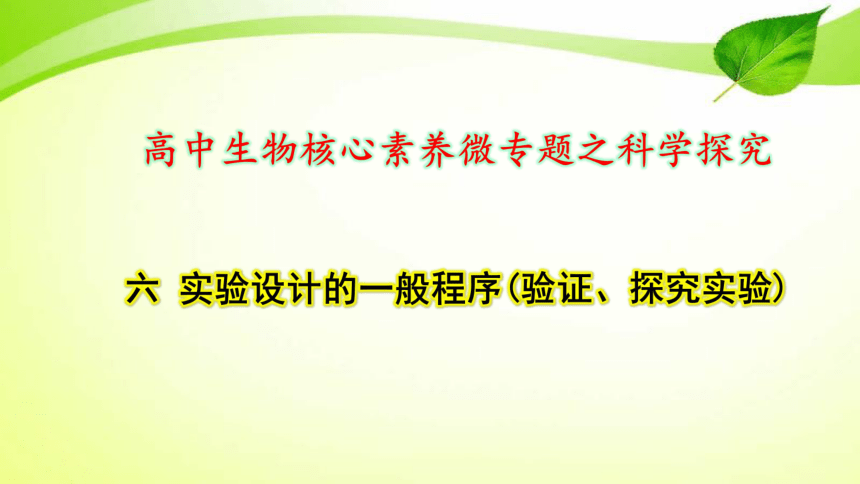 高中生物核心素养微专题之科学探究

六 实验设计的一般程序(验证、探究实验)